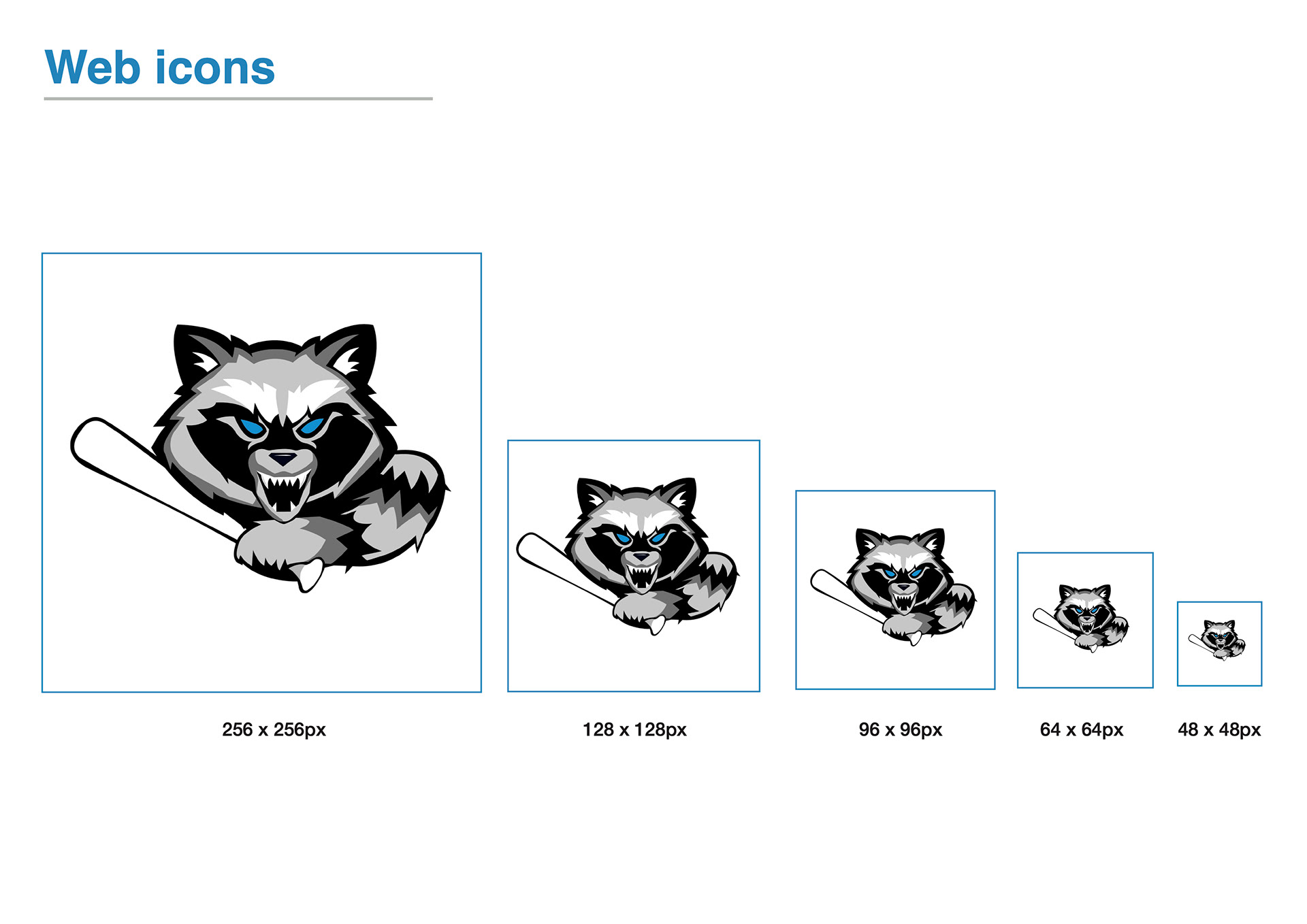 Web icons

256 x 256px

128 x 128px

96 x 96px

64 x 64px

48 x 48px